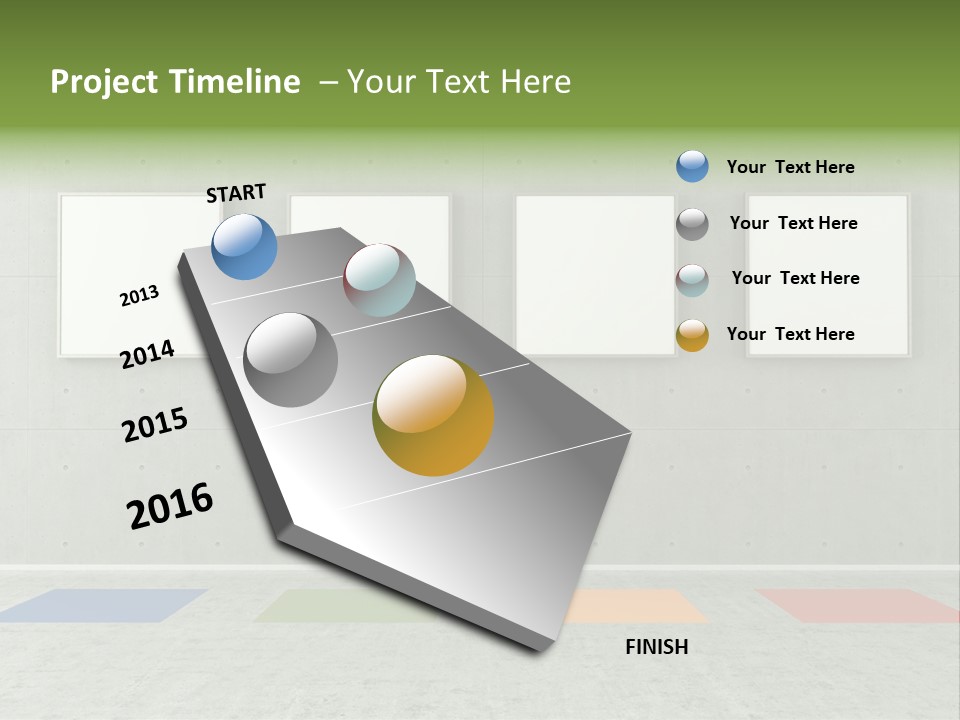 Project Timeline – Your Text Here

START

2013

2014

2015

2016

FINISH

Your Text Here

Your Text Here

Your Text Here

Your Text Here